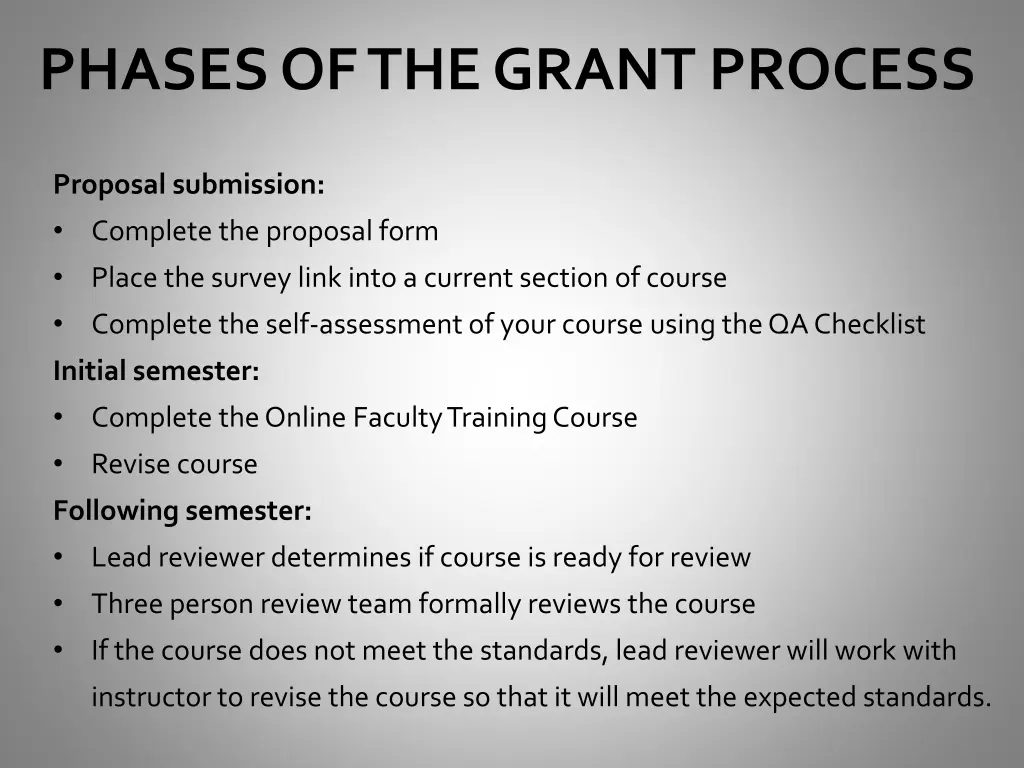 PHASES OF THE GRANT PROCESS

Proposal submission:
• Complete the proposal form
• Place the survey link into a current section of course
• Complete the self-assessment of your course using the QA Checklist
Initial semester:
• Complete the Online Faculty Training Course
• Revise course
Following semester:
• Lead reviewer determines if course is ready for review
• Three person review team formally reviews the course
• If the course does not meet the standards, lead reviewer will work with instructor to revise the course so that it will meet the expected standards.